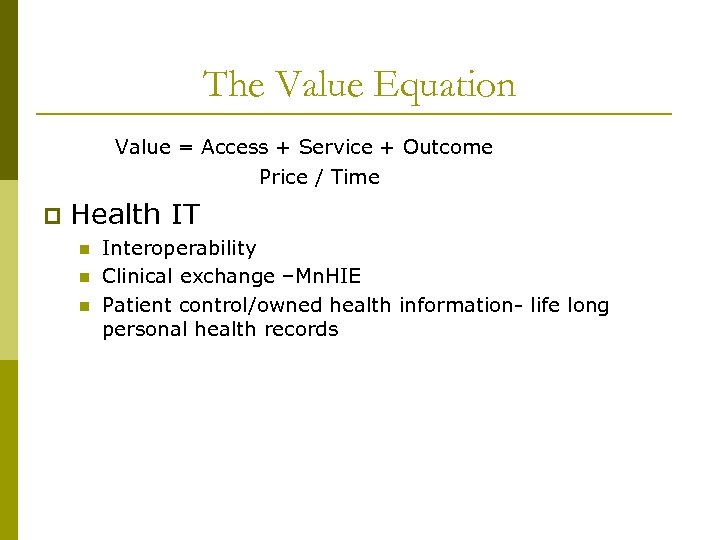 The Value Equation

Value = Access + Service + Outcome
Price / Time

Health IT

Interoperability

Clinical exchange –MnHIE

Patient control/owned health information- life long personal health records